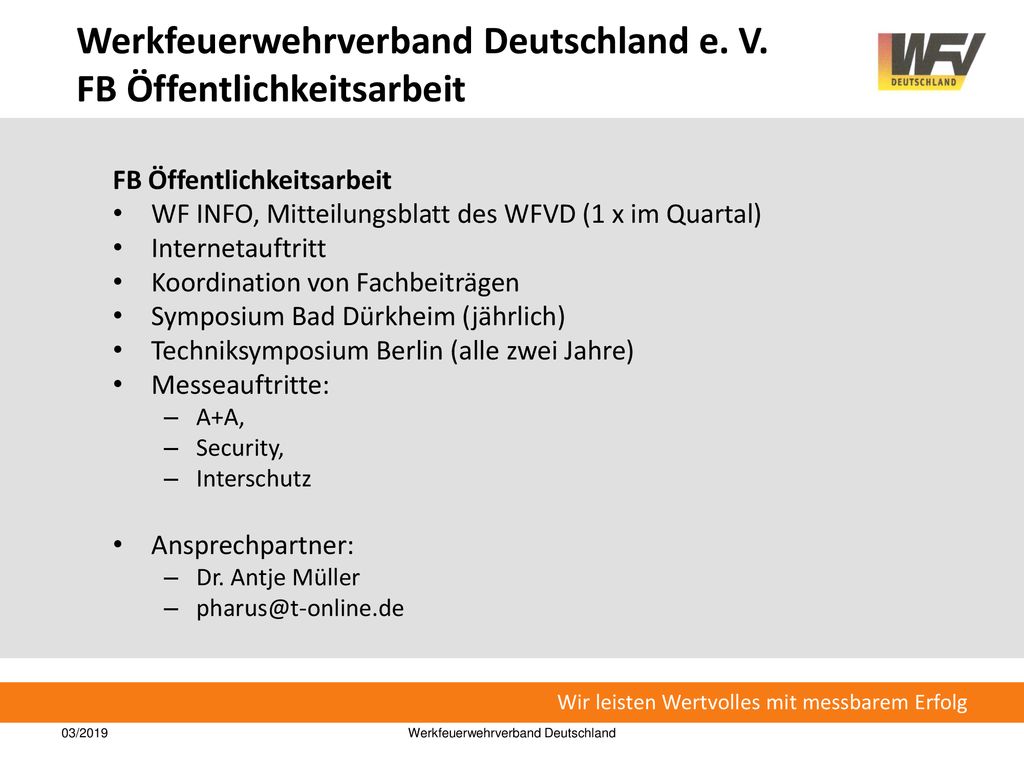 Werkfeuerwehrverband Deutschland e. V.
FB Öffentlichkeitsarbeit

WFV
DEUTSCHLAND

FB Öffentlichkeitsarbeit
• WF INFO, Mitteilungsblatt des WFVD (1 x im Quartal)
• Internetauftritt
• Koordination von Fachbeiträgen
• Symposium Bad Dürkheim (jährlich)
• Techniksymposium Berlin (alle zwei Jahre)
• Messeauftritte:
– A+A,
– Security,
– Interschutz

• Ansprechpartner:
– Dr. Antje Müller
– pharus@t-online.de

Wir leisten Wertvolles mit messbarem Erfolg

03/2019

Werkfeuerwehrverband Deutschland